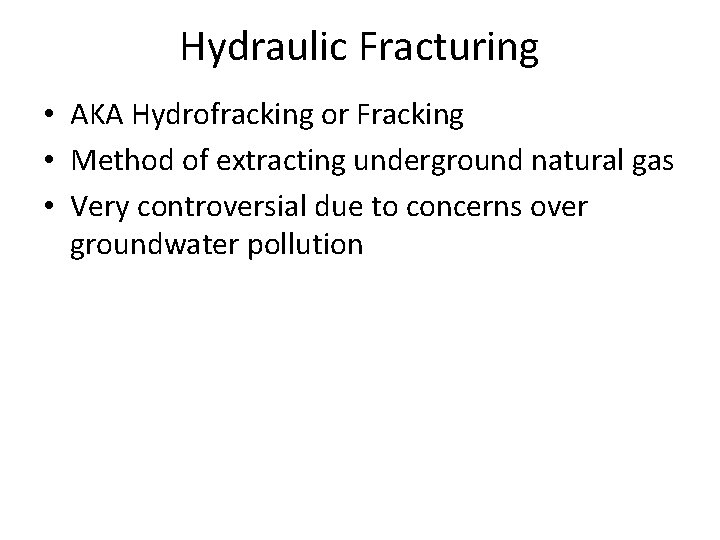 Hydraulic Fracturing

• AKA Hydrofracking or Fracking
• Method of extracting underground natural gas
• Very controversial due to concerns over groundwater pollution